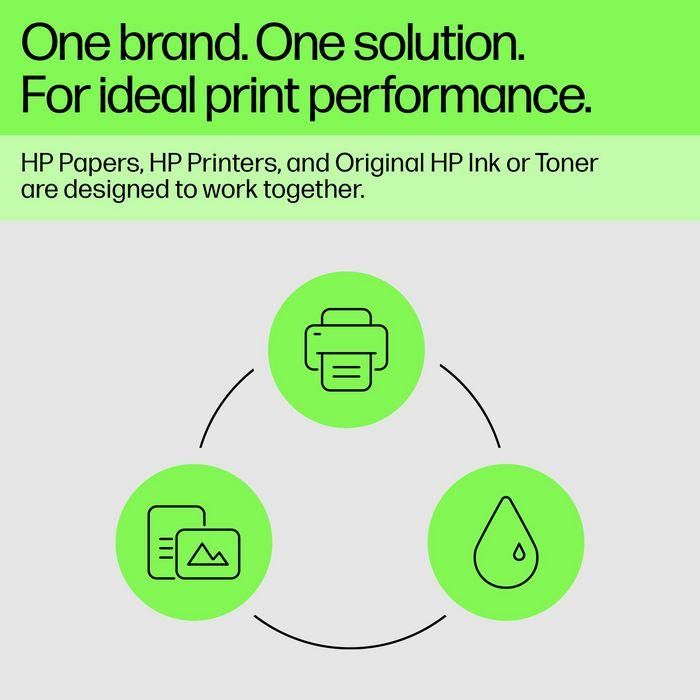 One brand. One solution.
For ideal print performance.

HP Papers, HP Printers, and Original HP Ink or Toner are designed to work together.